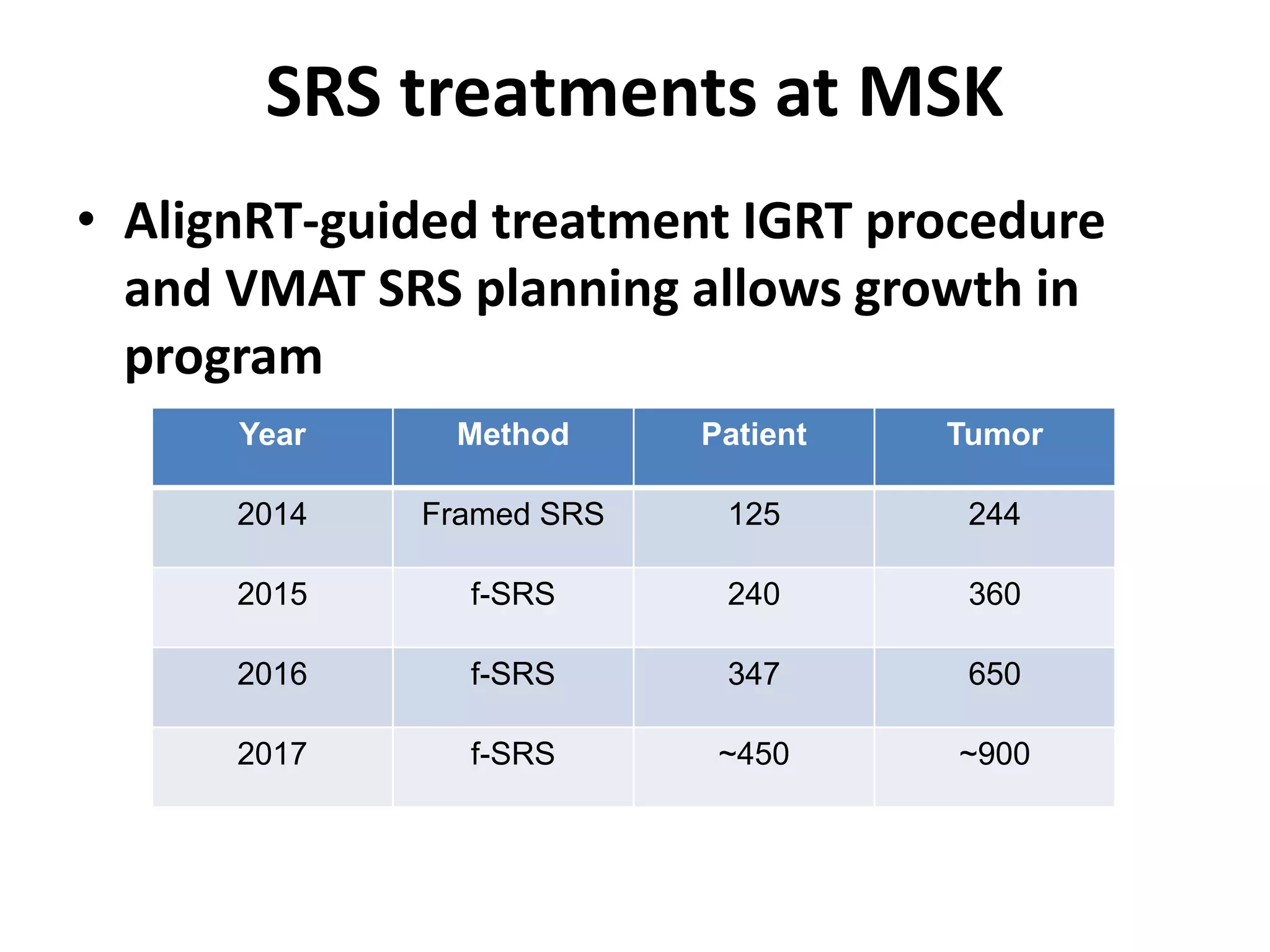 SRS treatments at MSK

• AlignRT-guided treatment IGRT procedure and VMAT SRS planning allows growth in program

| Year | Method | Patient | Tumor |
|---|---|---|---|
| 2014 | Framed SRS | 125 | 244 |
| 2015 | f-SRS | 240 | 360 |
| 2016 | f-SRS | 347 | 650 |
| 2017 | f-SRS | ~450 | ~900 |